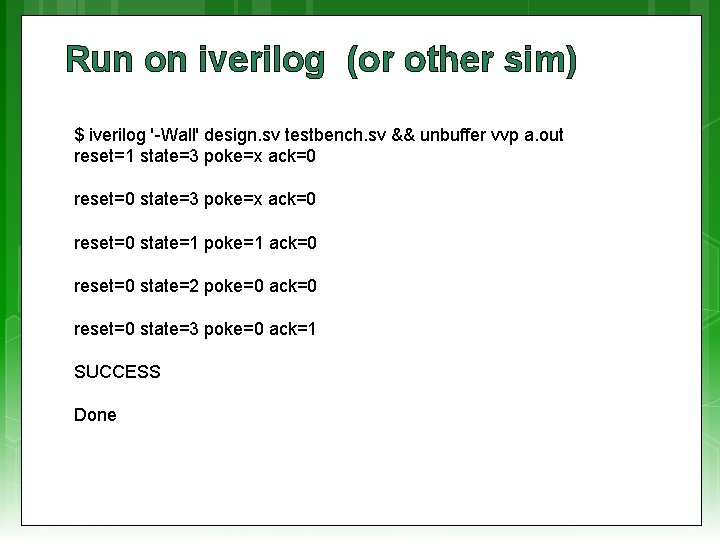 Run on iverilog  (or other sim)

$ iverilog '-Wall' design.sv testbench.sv && unbuffer vvp a.out
reset=1 state=3 poke=x ack=0

reset=0 state=3 poke=x ack=0

reset=0 state=1 poke=1 ack=0

reset=0 state=2 poke=0 ack=0

reset=0 state=3 poke=0 ack=1

SUCCESS

Done